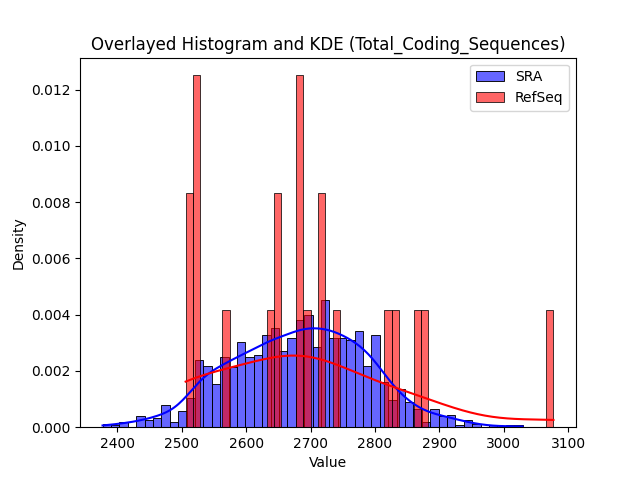 Overlayed Histogram and KDE (Total_Coding_Sequences)

SRA
RefSeq

Density

0.012
0.010
0.008
0.006
0.004
0.002
0.000

2400 2500 2600 2700 2800 2900 3000 3100

Value